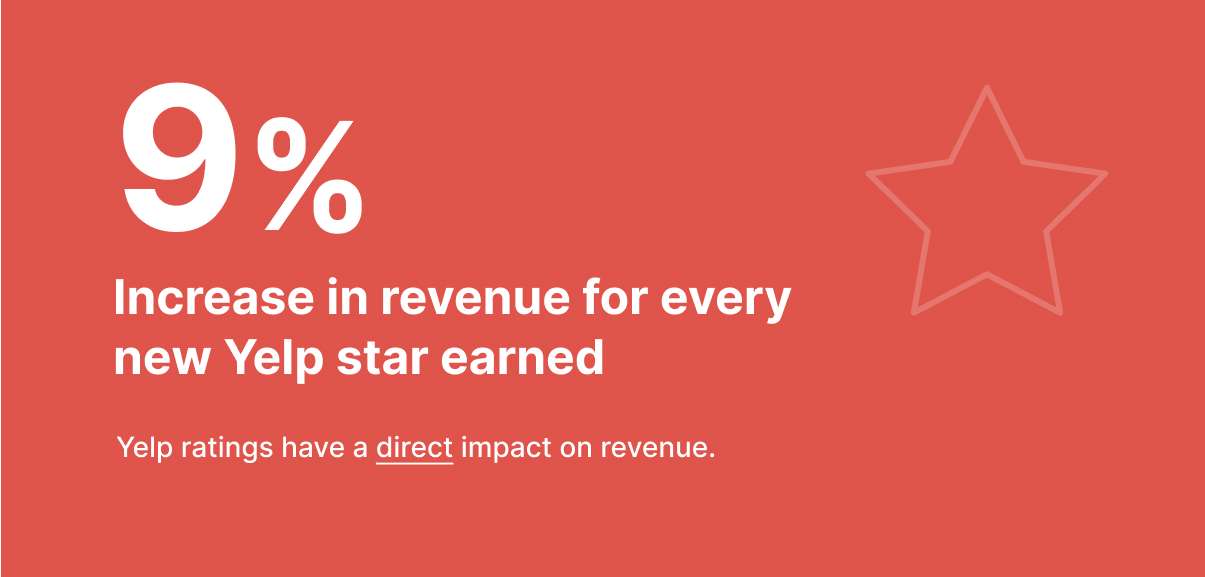 9%

Increase in revenue for every new Yelp star earned

Yelp ratings have a direct impact on revenue.